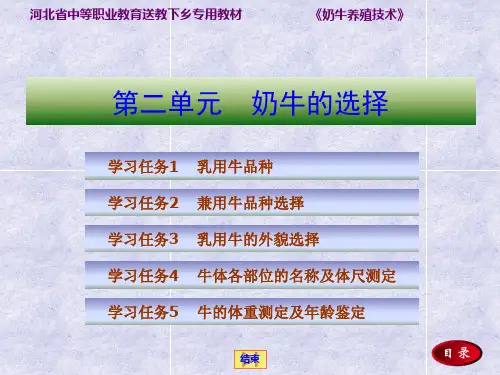 河北省中等职业教育送教下乡专用教材

《奶牛养殖技术》

第二单元　奶牛的选择

学习任务1　乳用牛品种

学习任务2　兼用牛品种选择

学习任务3　乳用牛的外貌选择

学习任务4　牛体各部位的名称及体尺测定

学习任务5　牛的体重测定及年龄鉴定

结束

目录